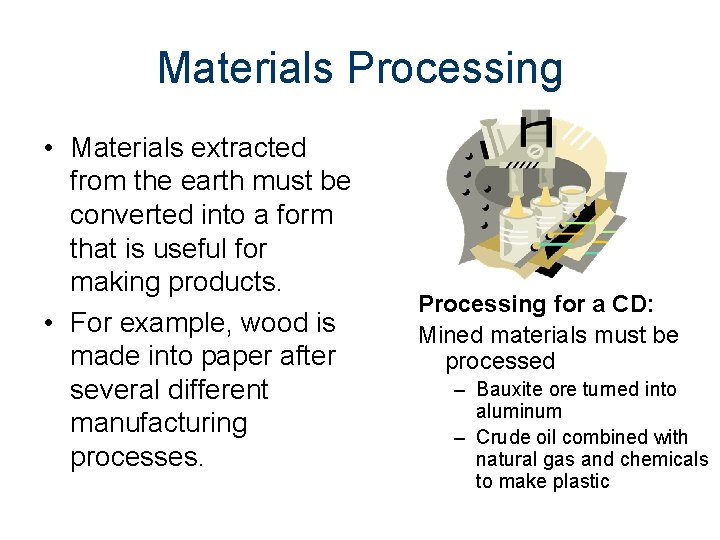 Materials Processing

• Materials extracted from the earth must be converted into a form that is useful for making products.

• For example, wood is made into paper after several different manufacturing processes.

Processing for a CD:

Mined materials must be processed

– Bauxite ore turned into aluminum

– Crude oil combined with natural gas and chemicals to make plastic